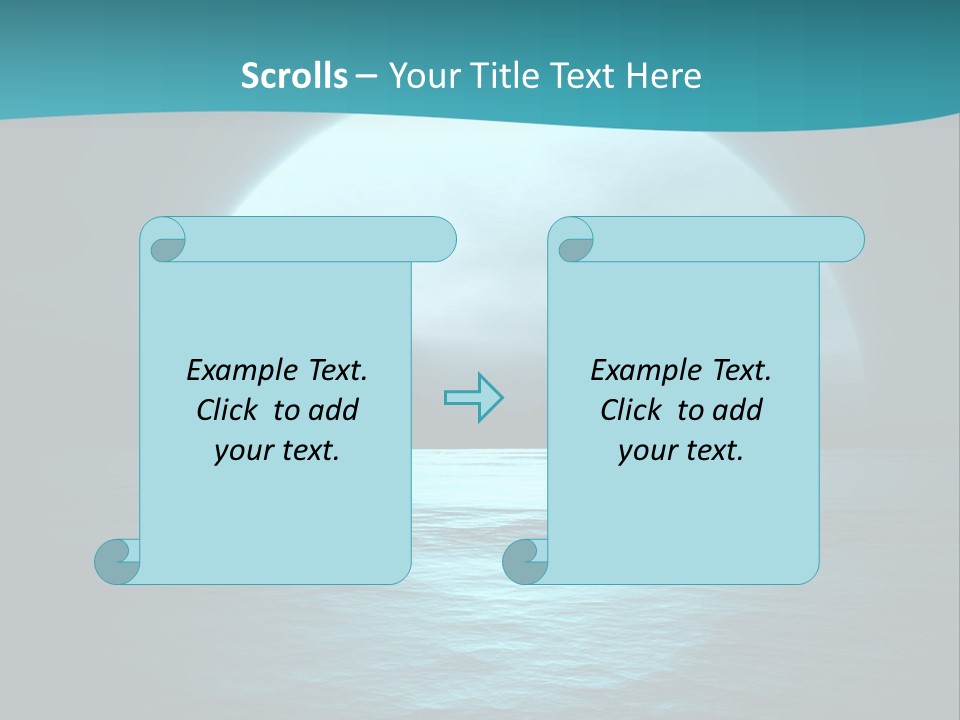 Scrolls – Your Title Text Here

Example Text. Click to add your text.

Example Text. Click to add your text.